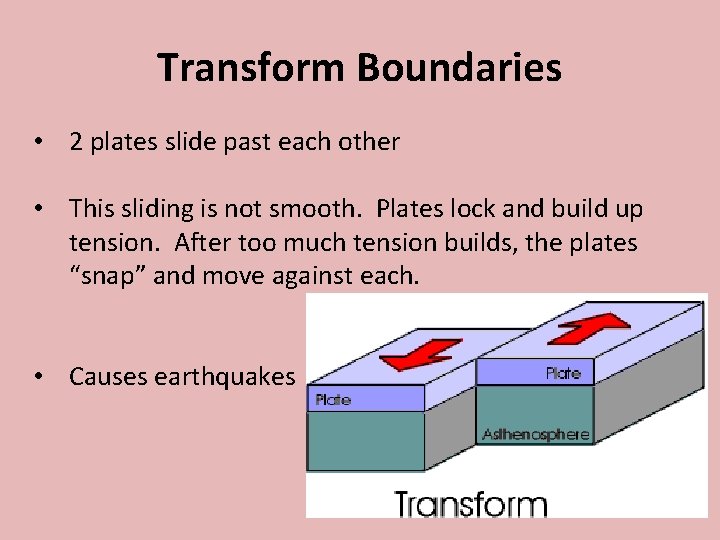 Transform Boundaries

• 2 plates slide past each other

• This sliding is not smooth. Plates lock and build up tension. After too much tension builds, the plates “snap” and move against each.

• Causes earthquakes

Plate

Plate

Asthenosphere

Transform